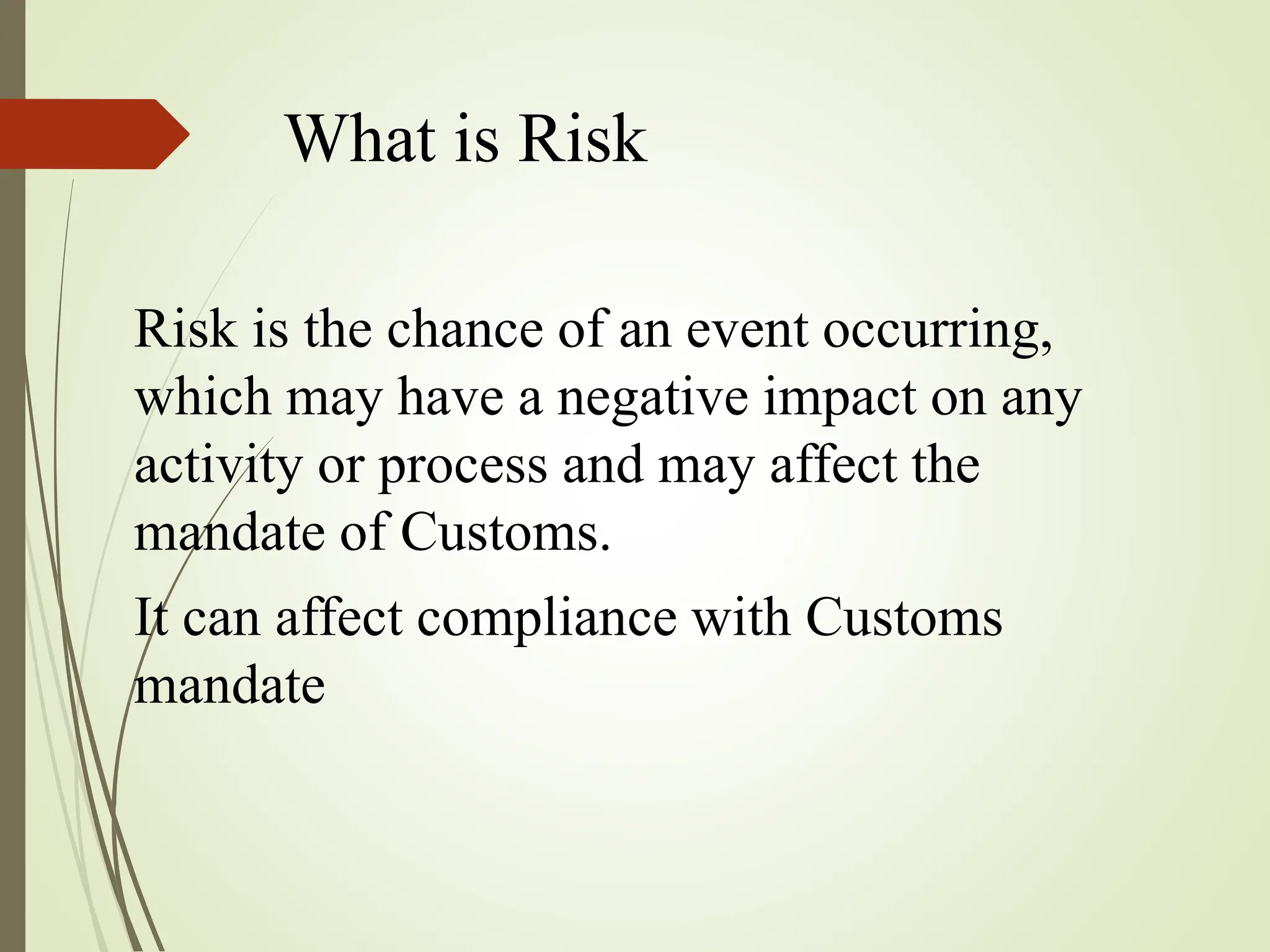 What is Risk

Risk is the chance of an event occurring, which may have a negative impact on any activity or process and may affect the mandate of Customs.

It can affect compliance with Customs mandate